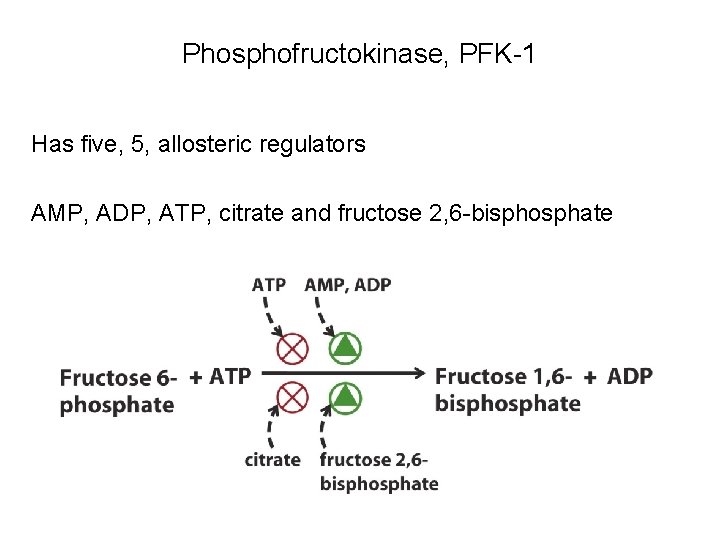 Phosphofructokinase, PFK-1

Has five, 5, allosteric regulators

AMP, ADP, ATP, citrate and fructose 2,6-bisphosphate

ATP AMP, ADP

Fructose 6-phosphate + ATP

Fructose 1,6-bisphosphate + ADP

citrate fructose 2,6-bisphosphate